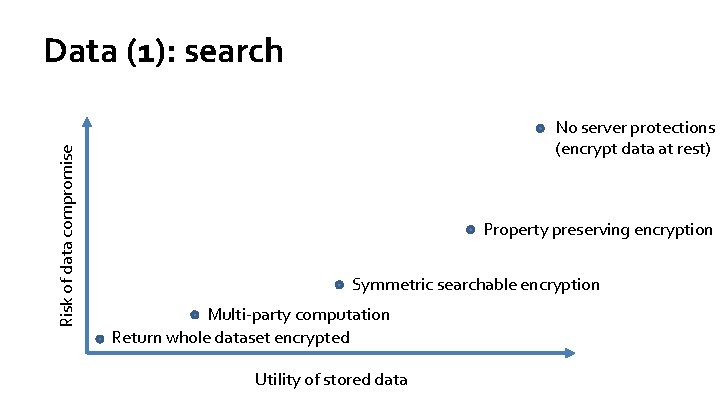 Data (1): search

Risk of data compromise

No server protections (encrypt data at rest)

Property preserving encryption

Symmetric searchable encryption

Multi-party computation

Return whole dataset encrypted

Utility of stored data